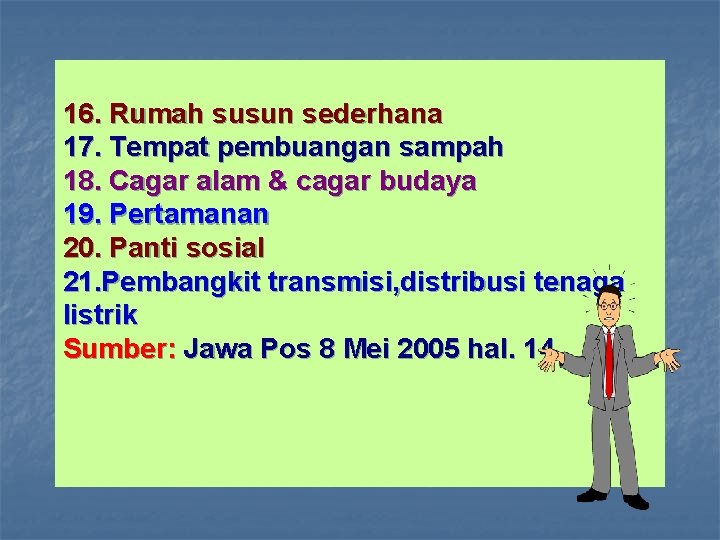 16. Rumah susun sederhana
17. Tempat pembuangan sampah
18. Cagar alam & cagar budaya
19. Pertamanan
20. Panti sosial
21.Pembangkit transmisi,distribusi tenaga listrik
Sumber: Jawa Pos 8 Mei 2005 hal. 14